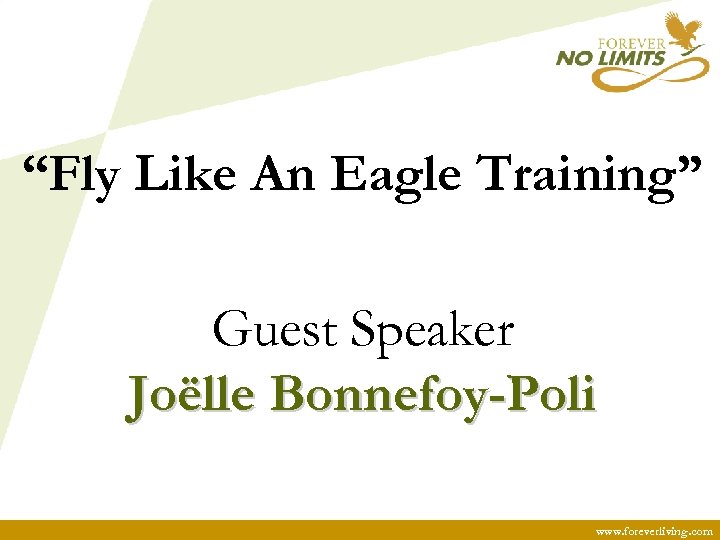 FOREVER
NO LIMITS

“Fly Like An Eagle Training”

Guest Speaker
Joëlle Bonnefoy-Poli

www.foreverliving.com